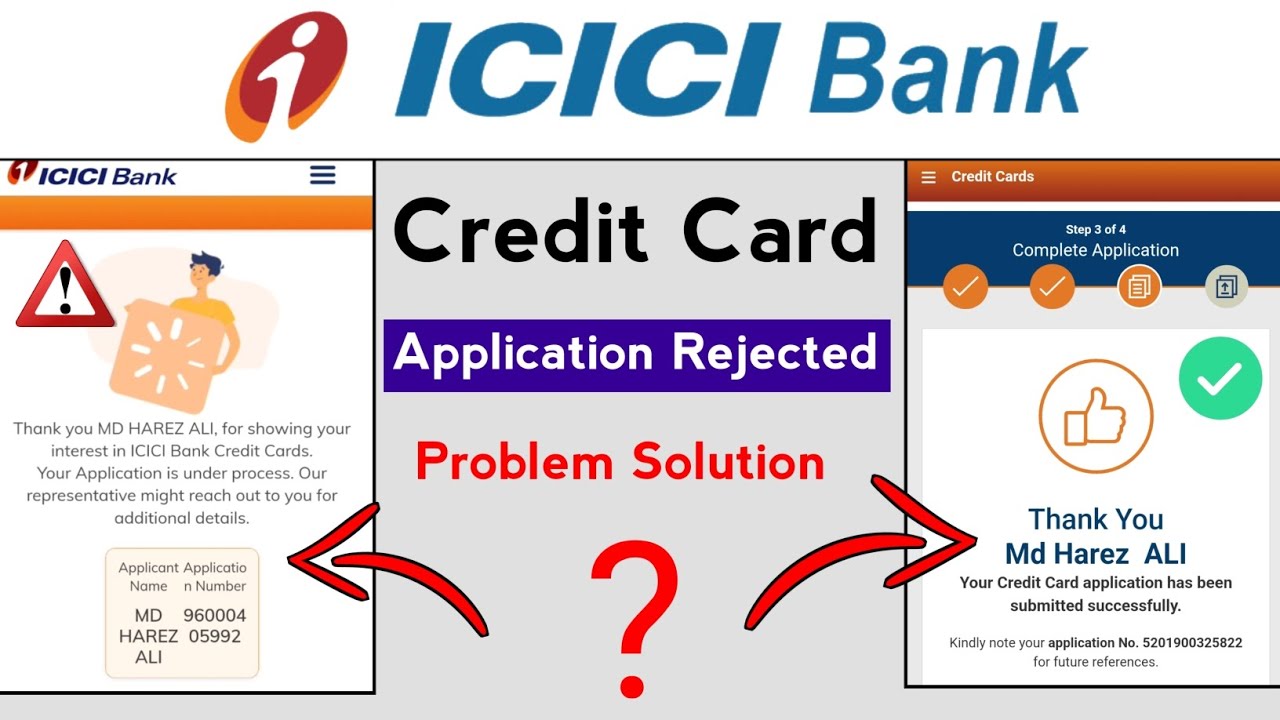 ICICI Bank

ICICI Bank

Thank you MD HAREZ ALI, for showing your interest in ICICI Bank Credit Cards. Your Application is under process. Our representative might reach out to you for additional details.

| Applicant Name | Application Number |
|---|---|
| MD HAREZ ALI | 96000405992 |

Credit Card

Application Rejected

Problem Solution

?

Credit Cards

Step 3 of 4
Complete Application

Thank You
Md Harez ALI
Your Credit Card application has been submitted successfully.

Kindly note your application No. 5201900325822 for future references.